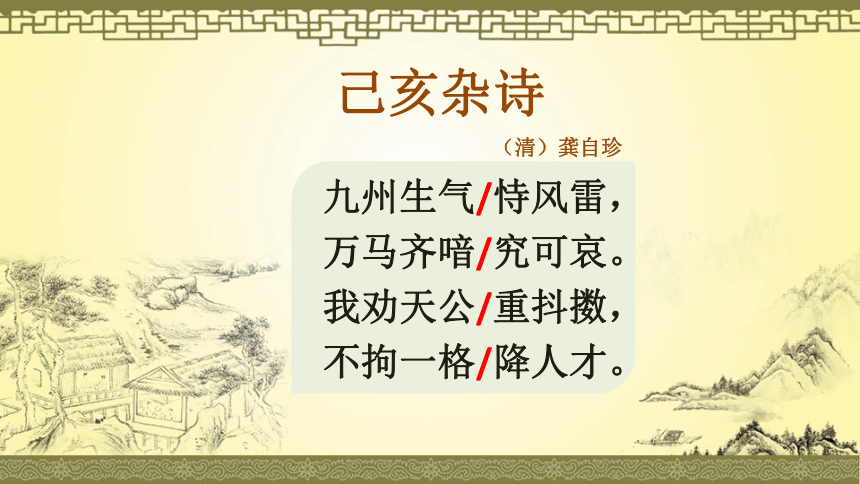 己亥杂诗

（清）龚自珍

九州生气/恃风雷，
万马齐喑/究可哀。
我劝天公/重抖擞，
不拘一格/降人才。